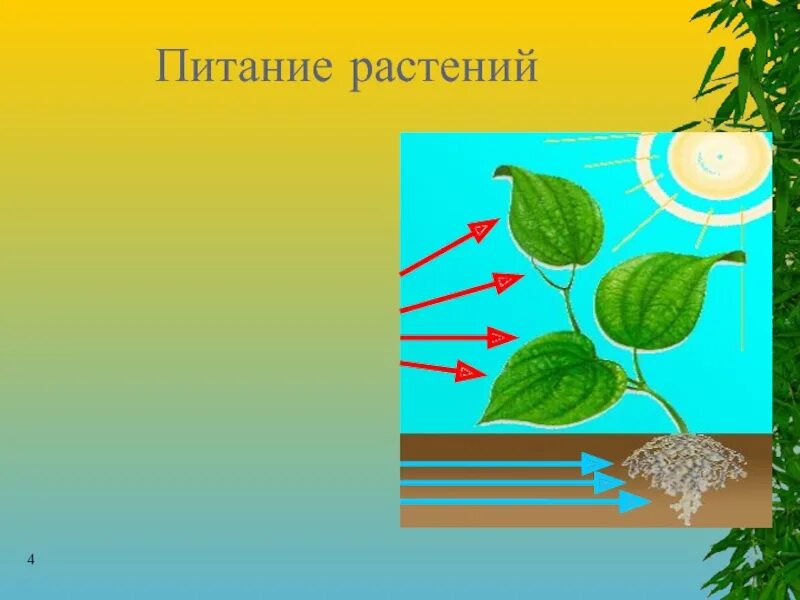 Питание растений

4